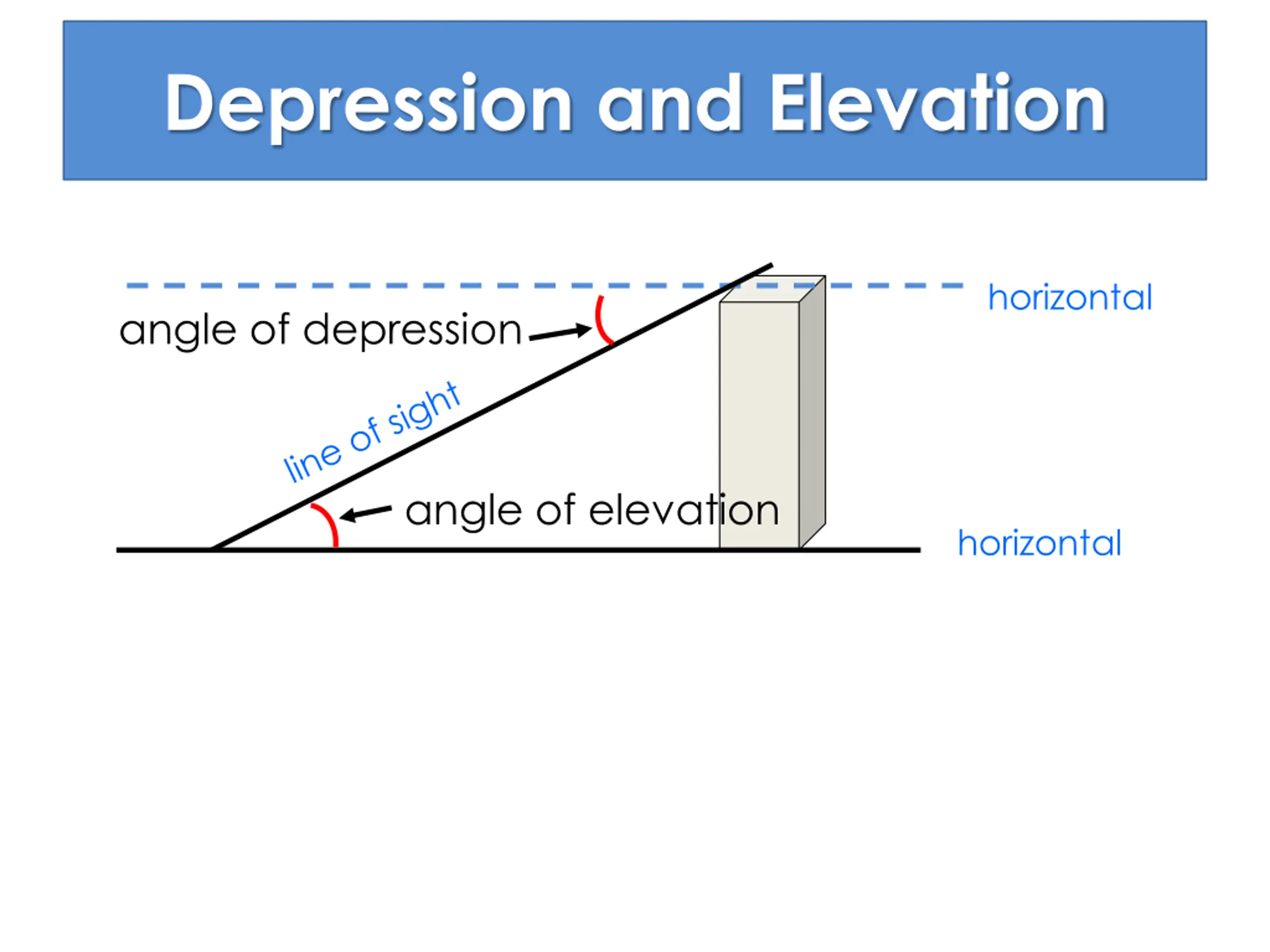 Depression and Elevation

horizontal

angle of depression

line of sight

angle of elevation

horizontal